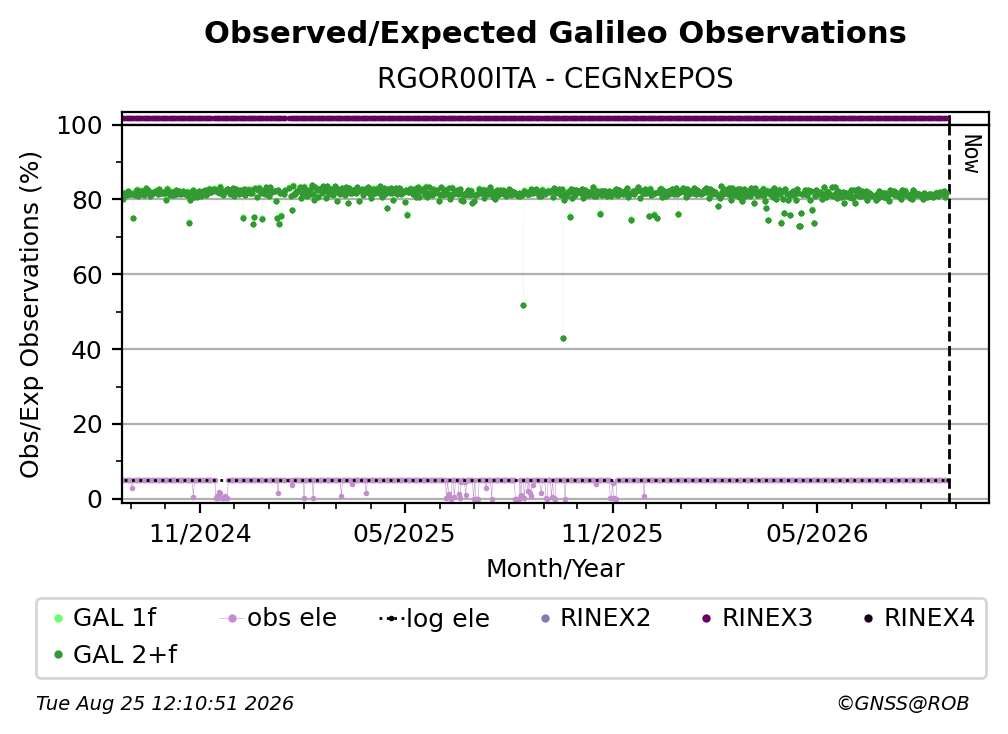 Observed/Expected Galileo Observations
RGOR00ITA - CEGNxEPOS

Obs/Exp Observations (%)

100
80
60
40
20
0

Now

11/2024
05/2025
11/2025
05/2026
Month/Year

GAL 1f
obs ele
log ele
RINEX2
RINEX3
RINEX4
GAL 2+f

Tue Aug 25 12:10:51 2026
©GNSS@ROB